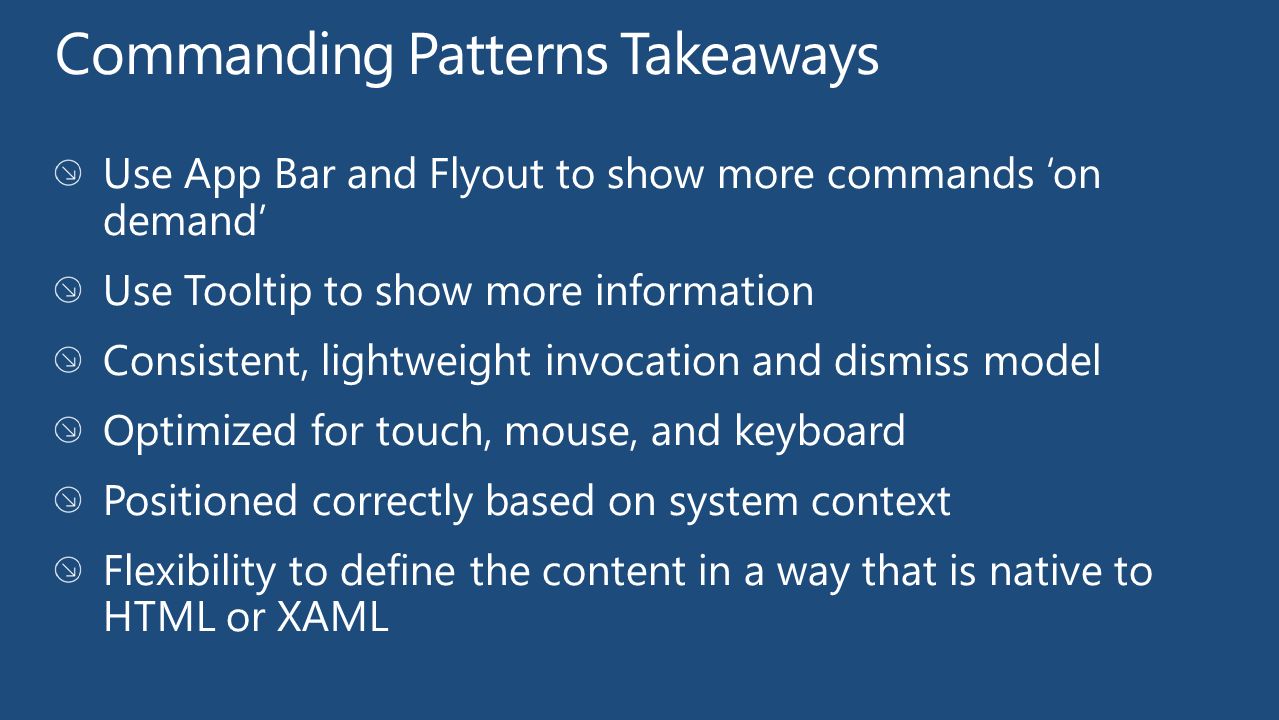 Commanding Patterns Takeaways

Use App Bar and Flyout to show more commands ‘on demand’

Use Tooltip to show more information

Consistent, lightweight invocation and dismiss model

Optimized for touch, mouse, and keyboard

Positioned correctly based on system context

Flexibility to define the content in a way that is native to HTML or XAML